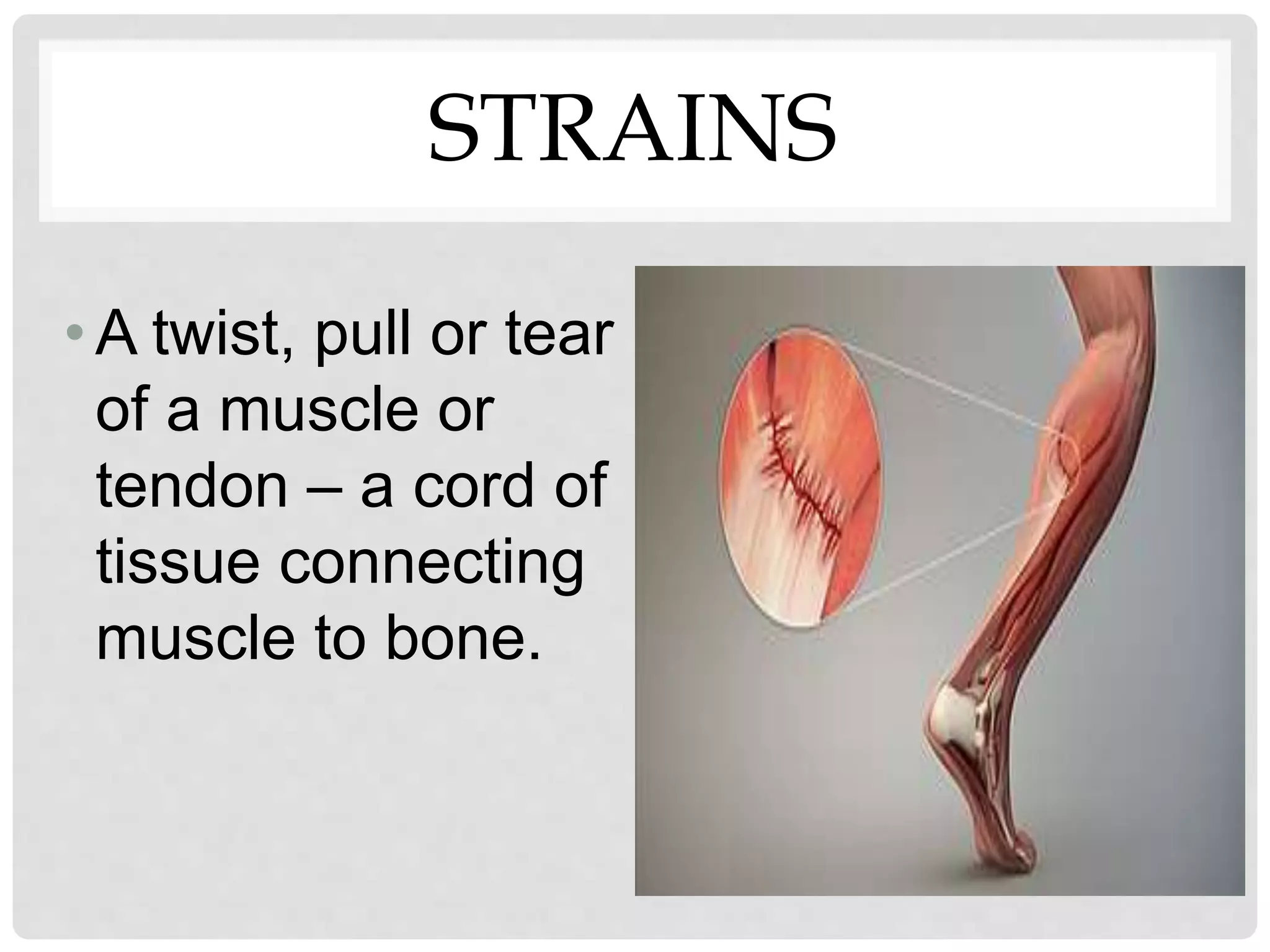 STRAINS

• A twist, pull or tear of a muscle or tendon – a cord of tissue connecting muscle to bone.